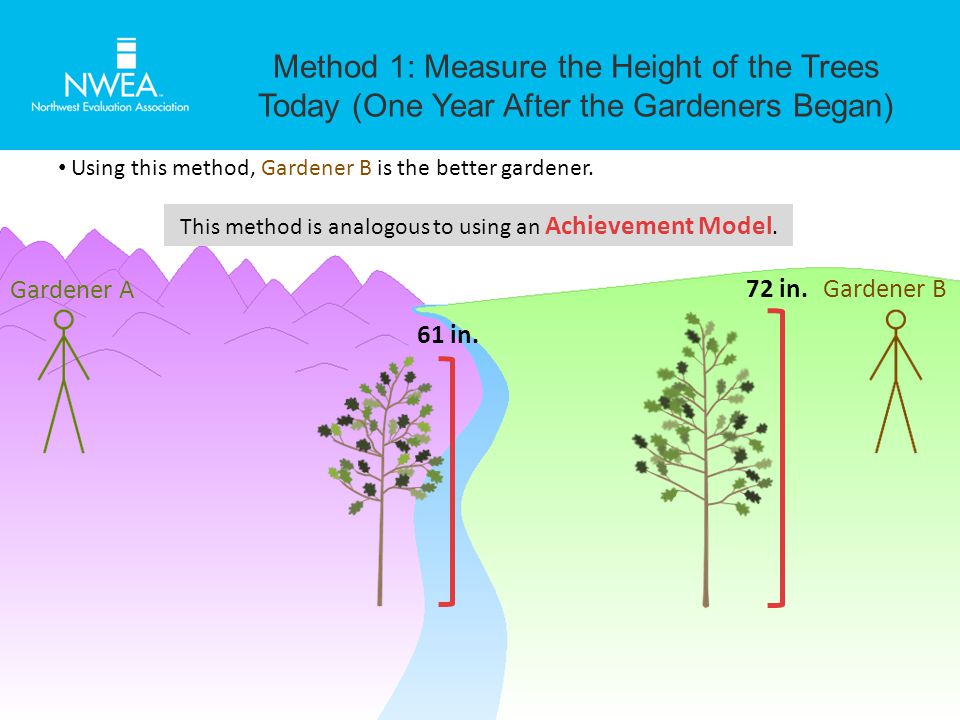 NWEA
Northwest Evaluation Association

Method 1: Measure the Height of the Trees Today (One Year After the Gardeners Began)

• Using this method, Gardener B is the better gardener.

This method is analogous to using an Achievement Model.

Gardener A

61 in.

72 in.

Gardener B